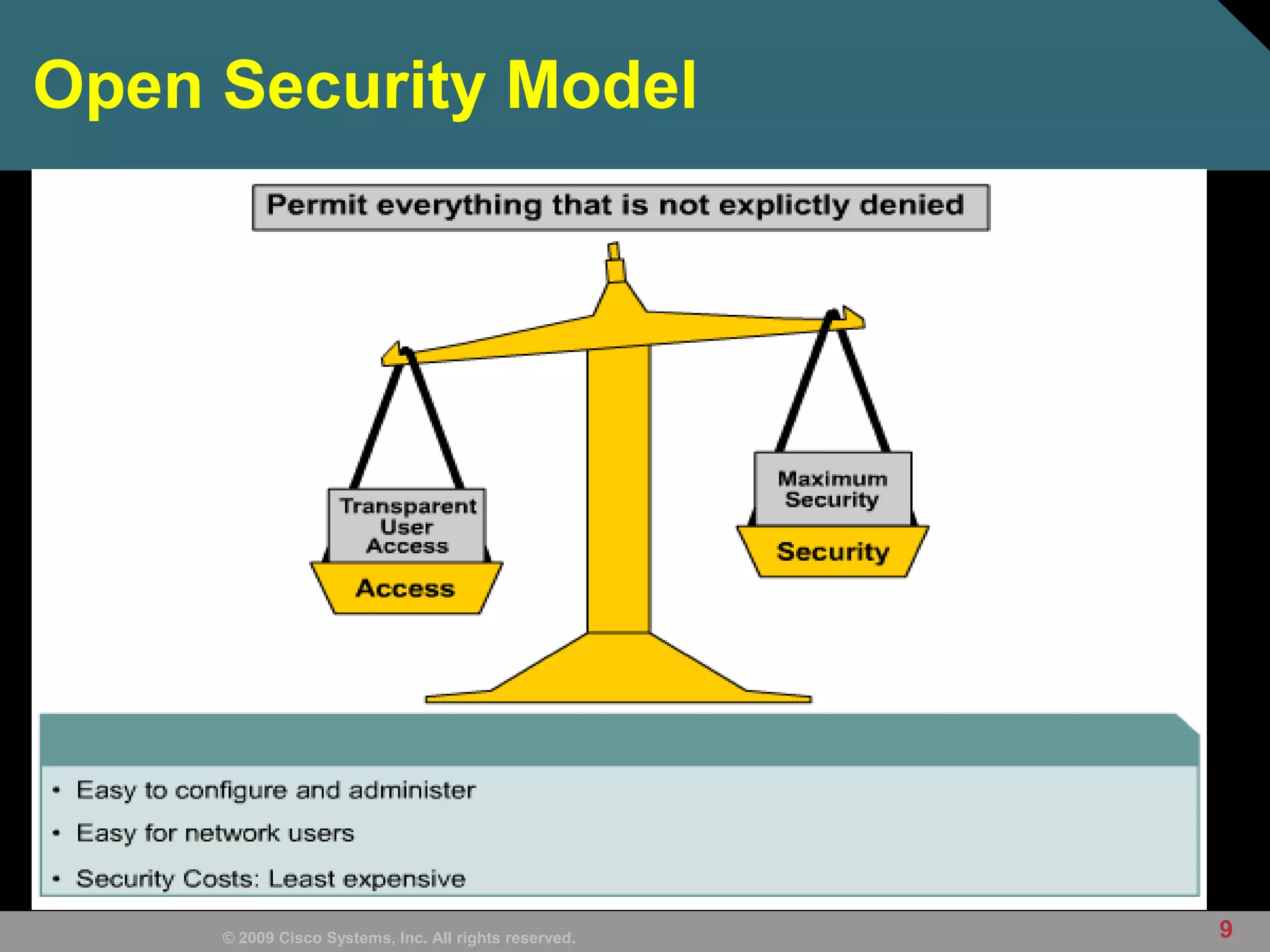 Open Security Model

Permit everything that is not explictly denied

Transparent User Access

Access

Maximum Security

Security

• Easy to configure and administer
• Easy for network users
• Security Costs: Least expensive

© 2009 Cisco Systems, Inc. All rights reserved.

9